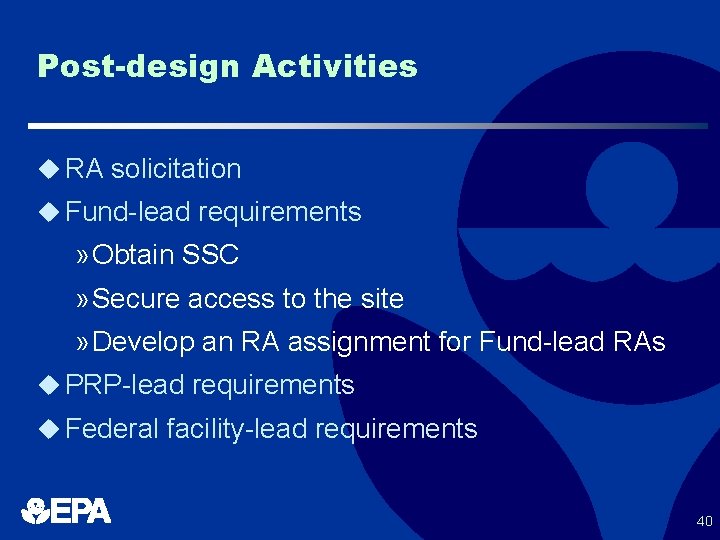 Post-design Activities

◆ RA solicitation

◆ Fund-lead requirements

» Obtain SSC

» Secure access to the site

» Develop an RA assignment for Fund-lead RAs

◆ PRP-lead requirements

◆ Federal facility-lead requirements

EPA

40